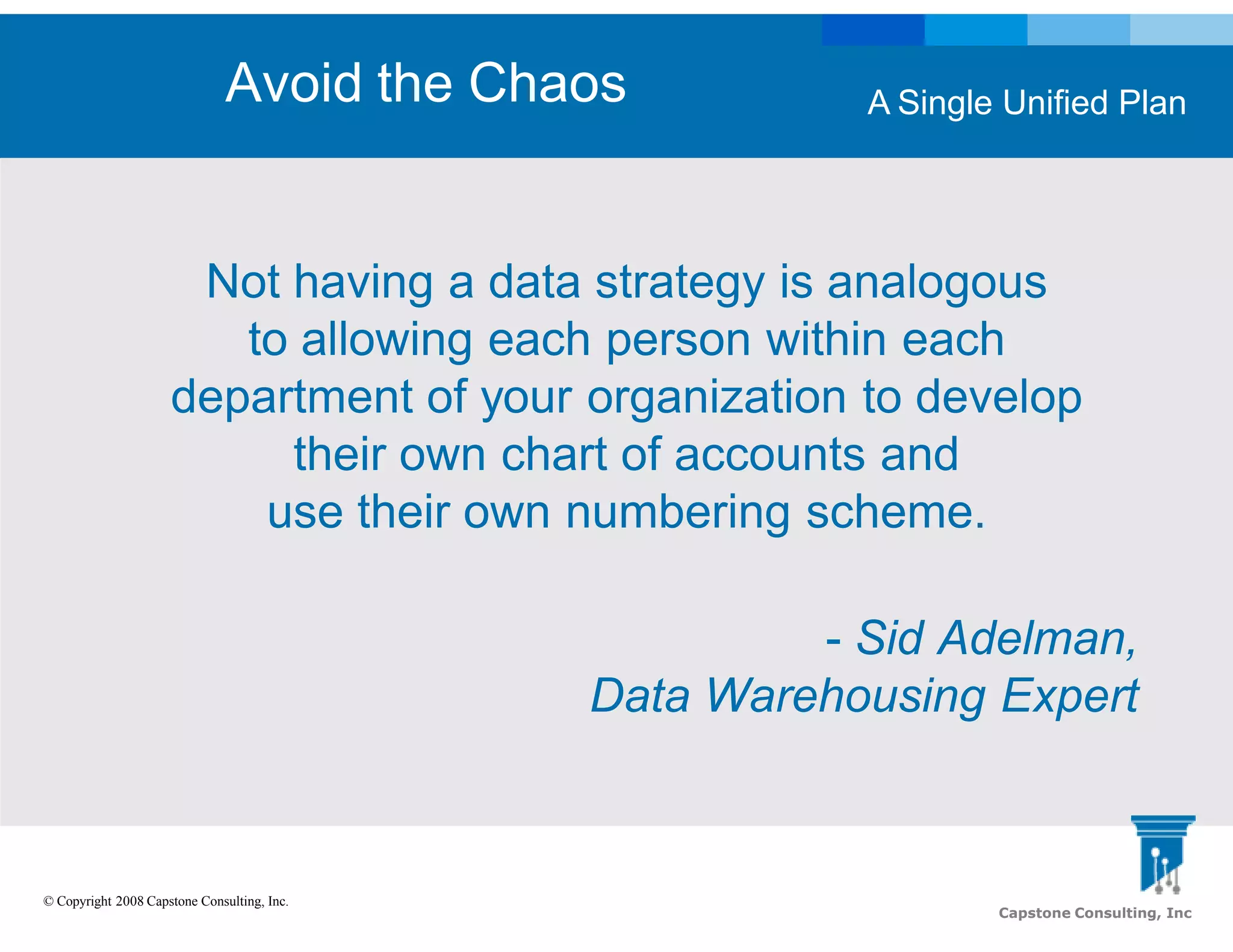 Avoid the Chaos

A Single Unified Plan

Not having a data strategy is analogous to allowing each person within each department of your organization to develop their own chart of accounts and use their own numbering scheme.

- Sid Adelman,
Data Warehousing Expert

© Copyright 2008 Capstone Consulting, Inc.

Capstone Consulting, Inc